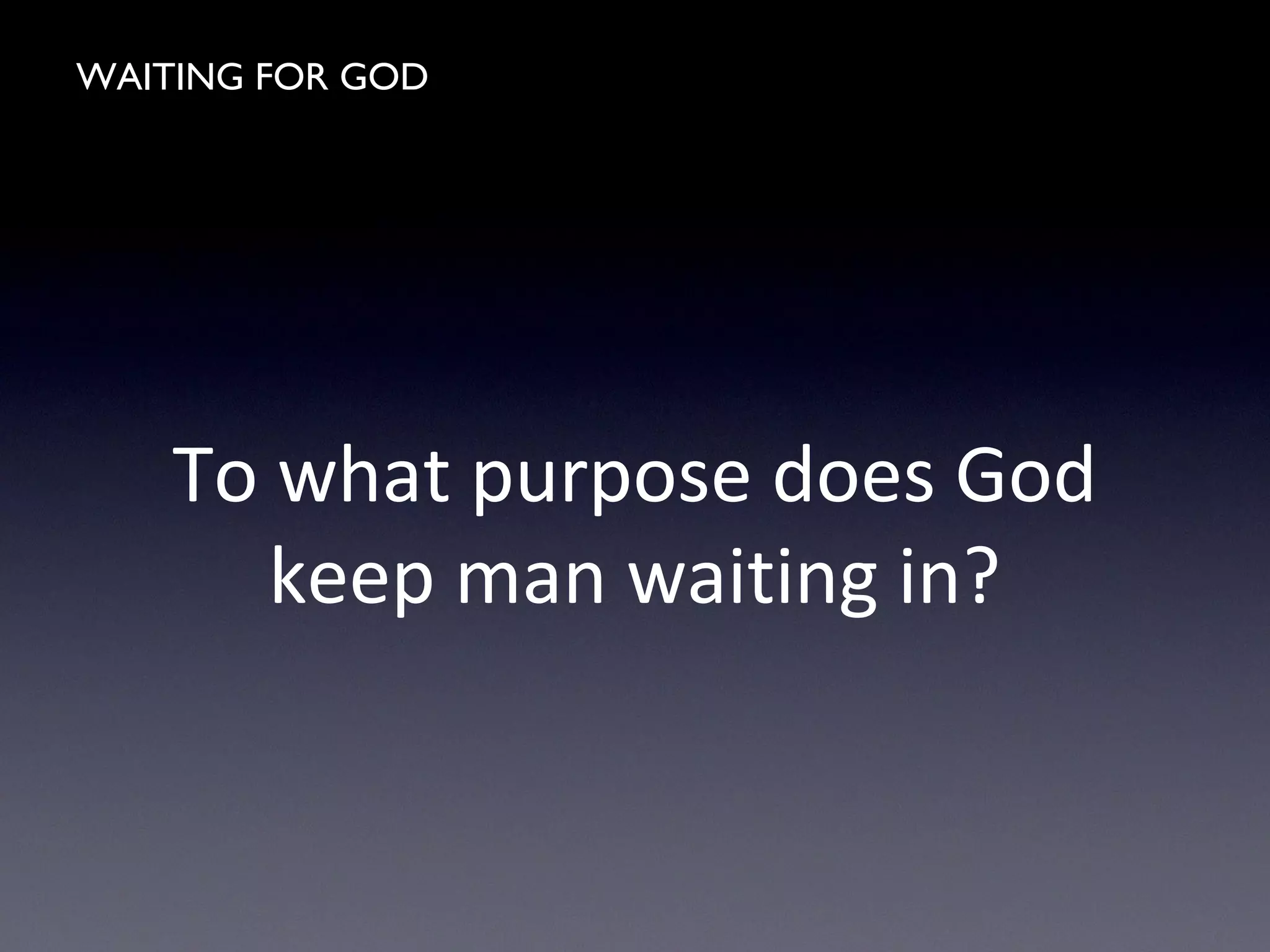 WAITING FOR GOD

To what purpose does God keep man waiting in?